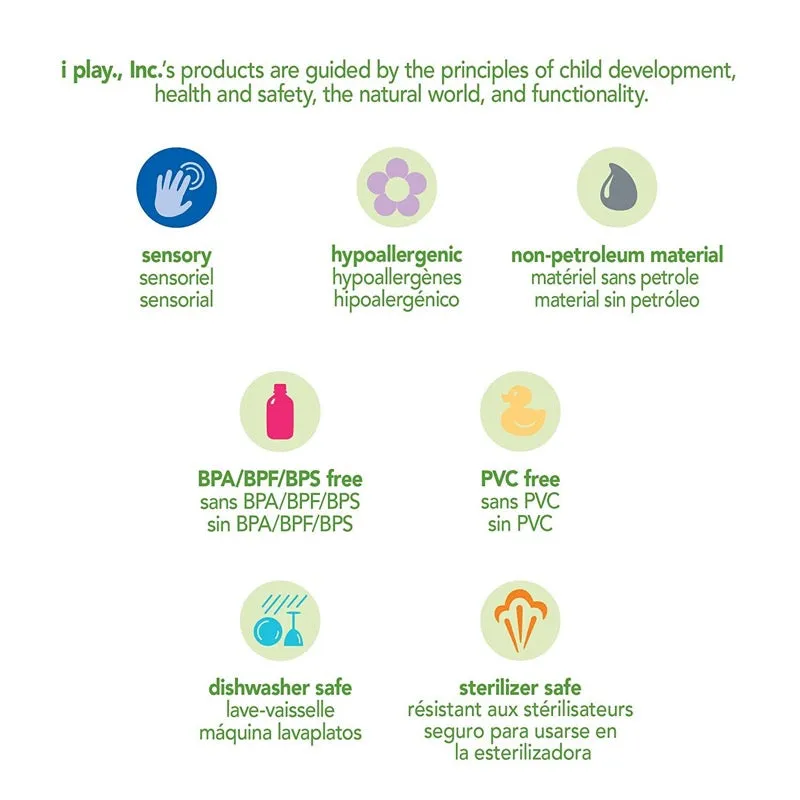 i play., Inc.'s products are guided by the principles of child development, health and safety, the natural world, and functionality.

sensory
sensoriel
sensorial

hypoallergenic
hypoallergènes
hipoalergénico

non-petroleum material
matériel sans petrole
material sin petróleo

BPA/BPF/BPS free
sans BPA/BPF/BPS
sin BPA/BPF/BPS

PVC free
sans PVC
sin PVC

dishwasher safe
lave-vaisselle
máquina lavaplatos

sterilizer safe
résistant aux stérilisateurs
seguro para usarse en
la esterilizadora